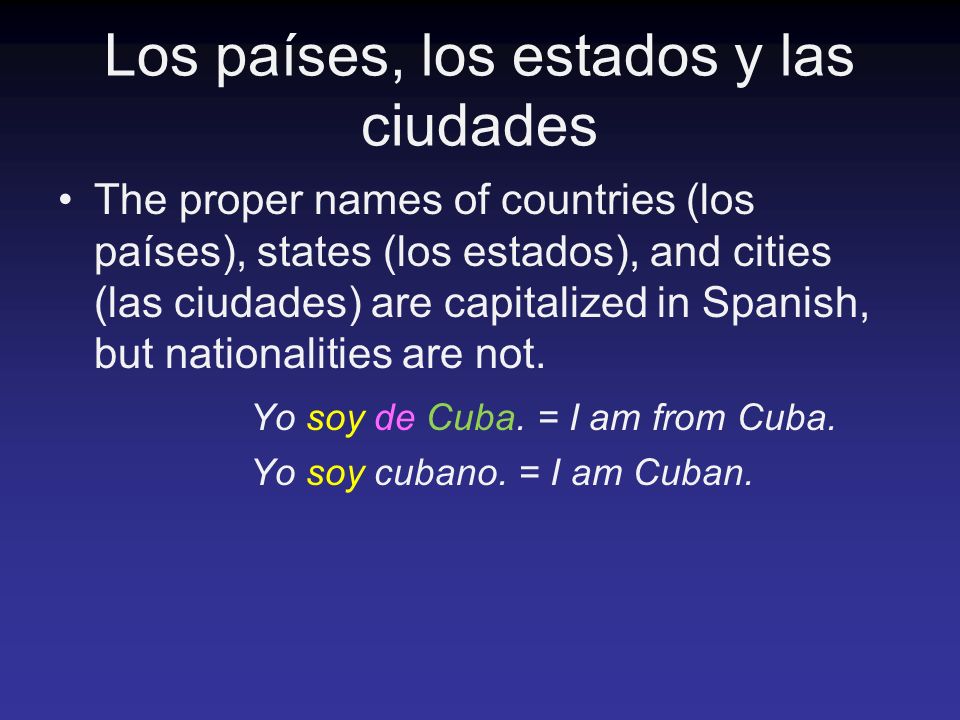 Los países, los estados y las ciudades

• The proper names of countries (los países), states (los estados), and cities (las ciudades) are capitalized in Spanish, but nationalities are not.

Yo soy de Cuba. = I am from Cuba.

Yo soy cubano. = I am Cuban.